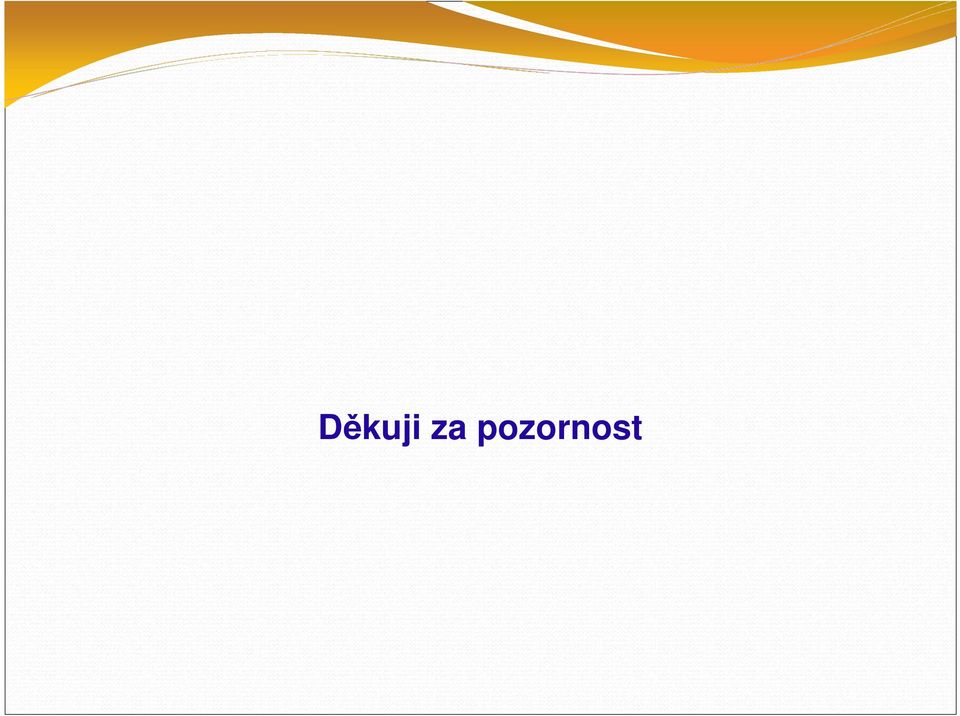 Děkuji za pozornost